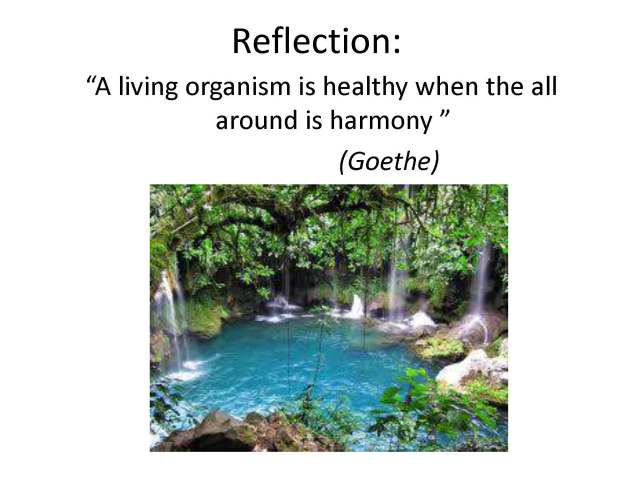 Reflection:

“A living organism is healthy when the all around is harmony ”

(Goethe)